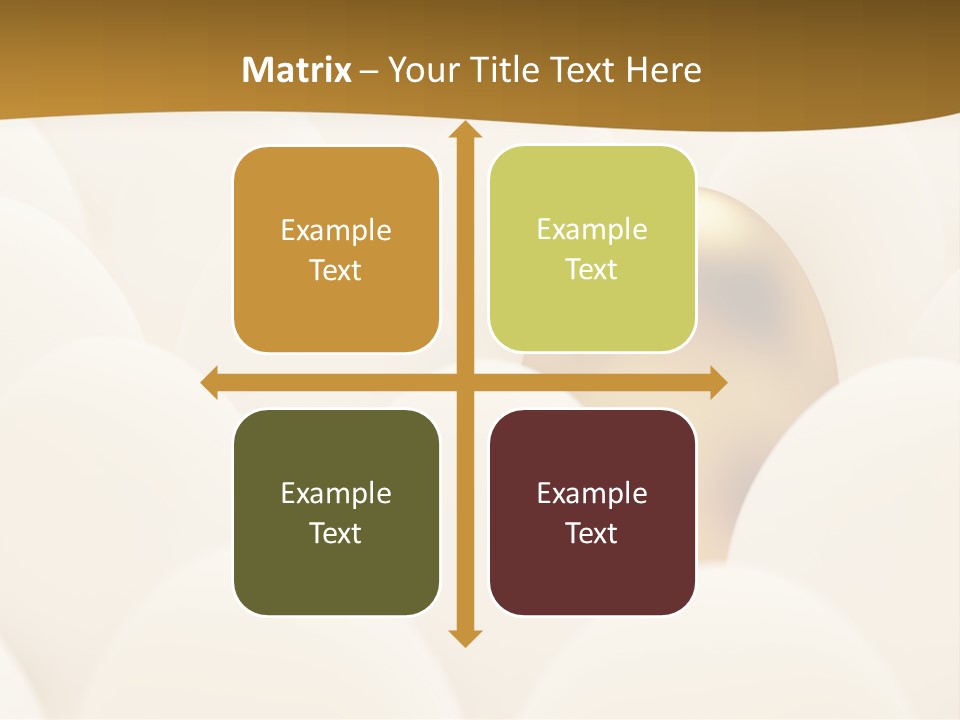 Matrix – Your Title Text Here

Example Text

Example Text

Example Text

Example Text